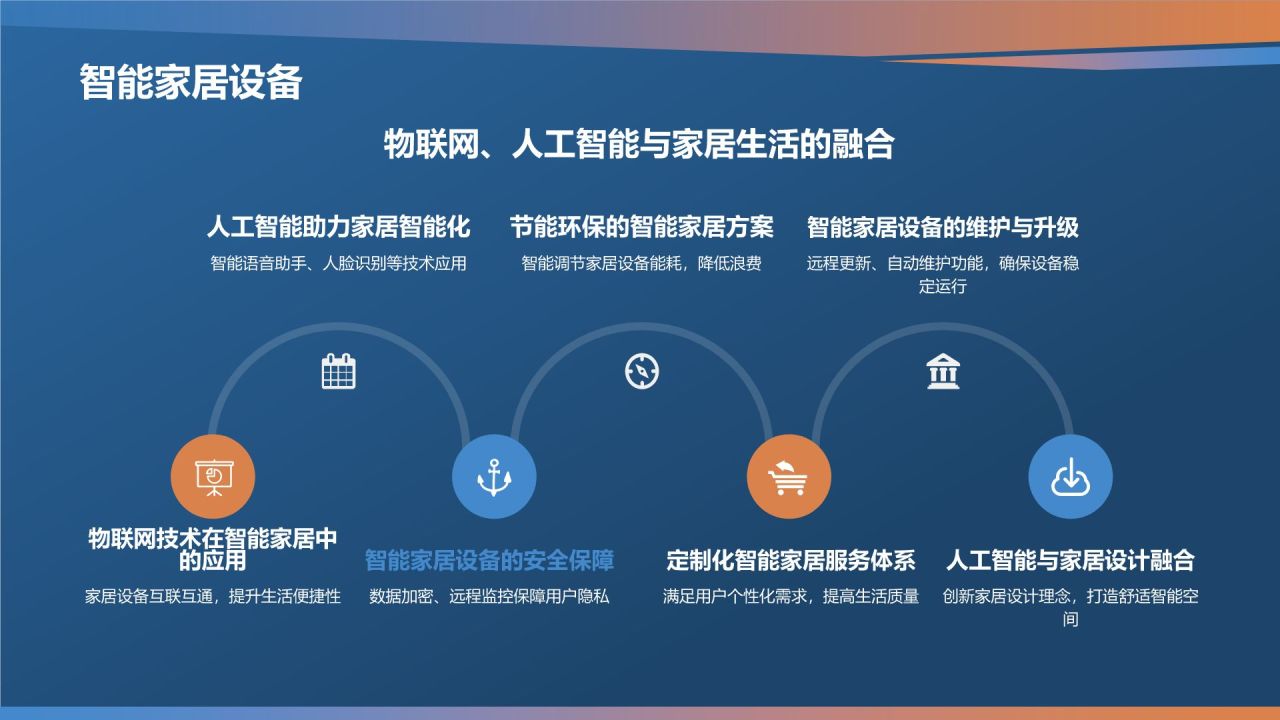 智能家居设备

物联网、人工智能与家居生活的融合

人工智能助力家居智能化
智能语音助手、人脸识别等技术应用

节能环保的智能家居方案
智能调节家居设备能耗，降低浪费

智能家居设备的维护与升级
远程更新、自动维护功能，确保设备稳定运行

物联网技术在智能家居中的应用
家居设备互联互通，提升生活便捷性

智能家居设备的安全保障
数据加密、远程监控保障用户隐私

定制化智能家居服务体系
满足用户个性化需求，提高生活质量

人工智能与家居设计融合
创新家居设计理念，打造舒适智能空间